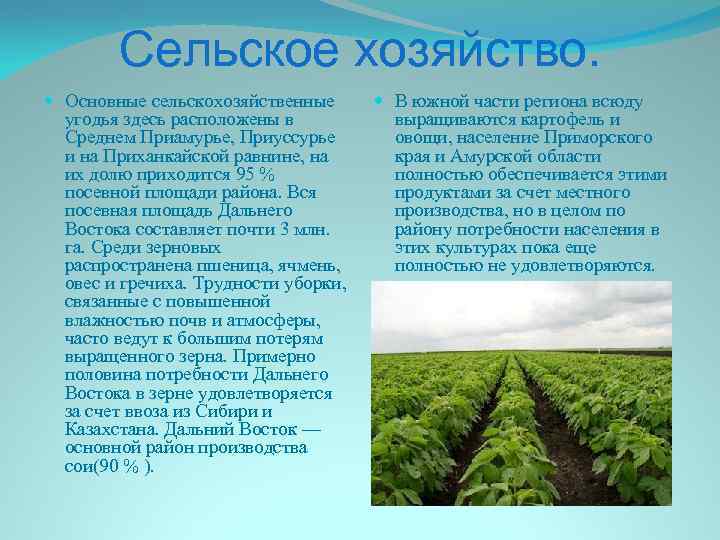 Сельское хозяйство.

Основные сельскохозяйственные угодья здесь расположены в Среднем Приамурье, Приуссурье и на Приханкайской равнине, на их долю приходится 95 % посевной площади района. Вся посевная площадь Дальнего Востока составляет почти 3 млн. га. Среди зерновых распространена пшеница, ячмень, овес и гречиха. Трудности уборки, связанные с повышенной влажностью почв и атмосферы, часто ведут к большим потерям выращенного зерна. Примерно половина потребности Дальнего Востока в зерне удовлетворяется за счет ввоза из Сибири и Казахстана. Дальний Восток — основной район производства сои(90 % ).

В южной части региона всюду выращиваются картофель и овощи, население Приморского края и Амурской области полностью обеспечивается этими продуктами за счет местного производства, но в целом по району потребности населения в этих культурах пока еще полностью не удовлетворяются.